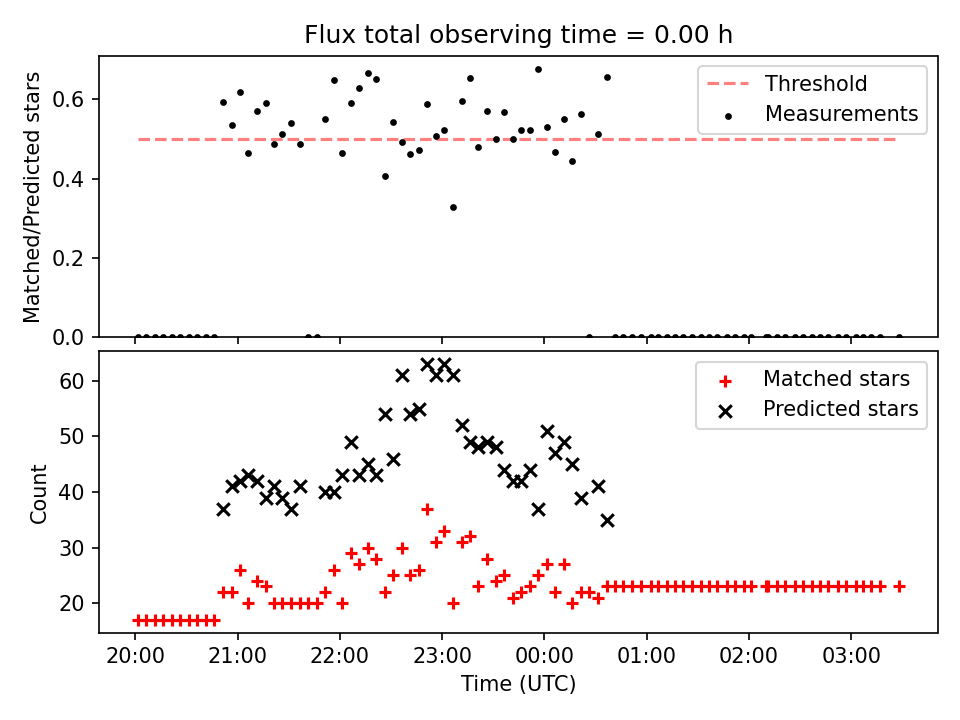 Flux total observing time = 0.00 h

Matched/Predicted stars

0.6
0.4
0.2
0.0

Threshold
Measurements

Count

60
50
40
30
20

Matched stars
Predicted stars

20:00 21:00 22:00 23:00 00:00 01:00 02:00 03:00

Time (UTC)